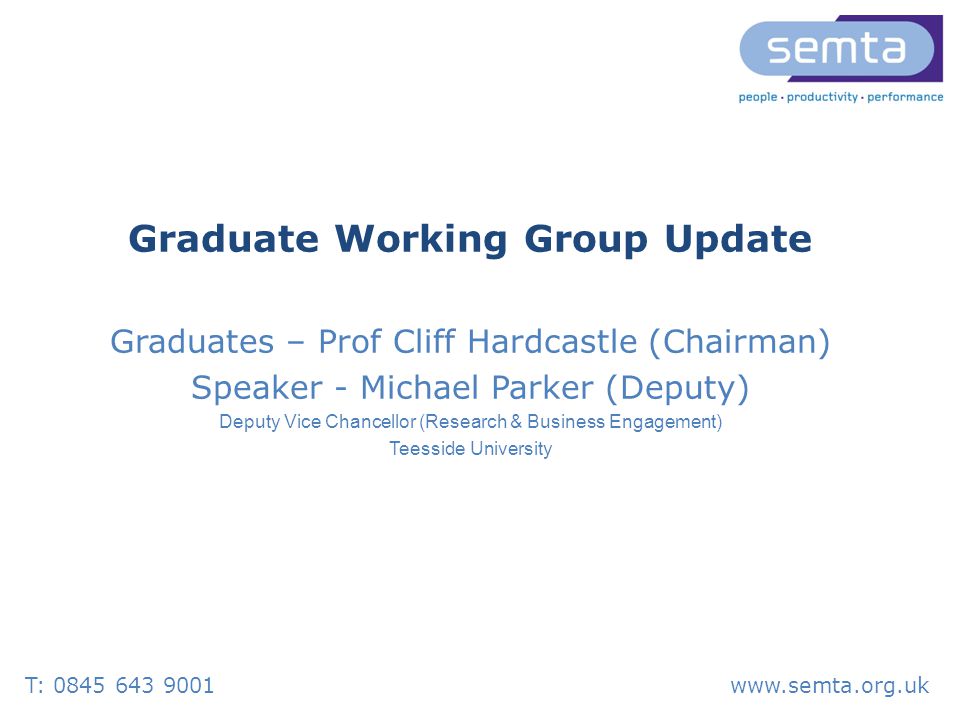 semta
people · productivity · performance

Graduate Working Group Update

Graduates – Prof Cliff Hardcastle (Chairman)
Speaker - Michael Parker (Deputy)
Deputy Vice Chancellor (Research & Business Engagement)
Teesside University

T: 0845 643 9001

www.semta.org.uk